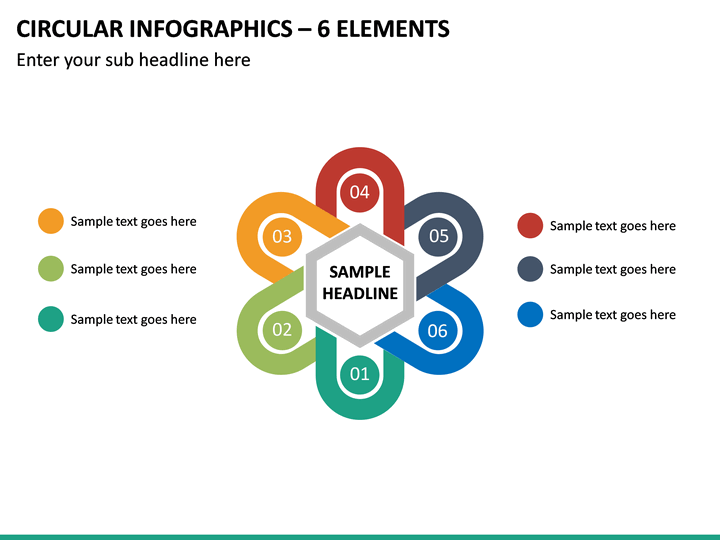 CIRCULAR INFOGRAPHICS – 6 ELEMENTS

Enter your sub headline here

Sample text goes here

Sample text goes here

Sample text goes here

04

03

05

SAMPLE HEADLINE

02

06

01

Sample text goes here

Sample text goes here

Sample text goes here